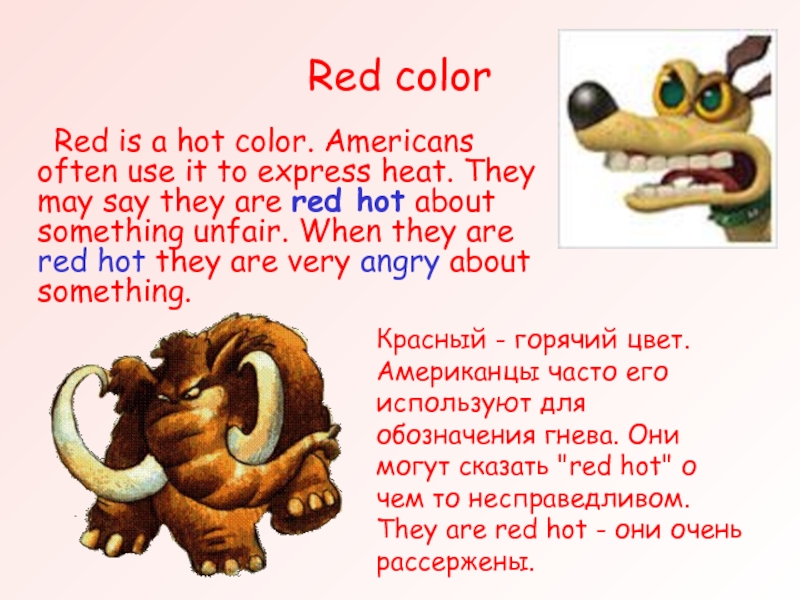 Red color

Red is a hot color. Americans often use it to express heat. They may say they are red hot about something unfair. When they are red hot they are very angry about something.

Красный - горячий цвет. Американцы часто его используют для обозначения гнева. Они могут сказать "red hot" о чем то несправедливом. They are red hot - они очень рассержены.